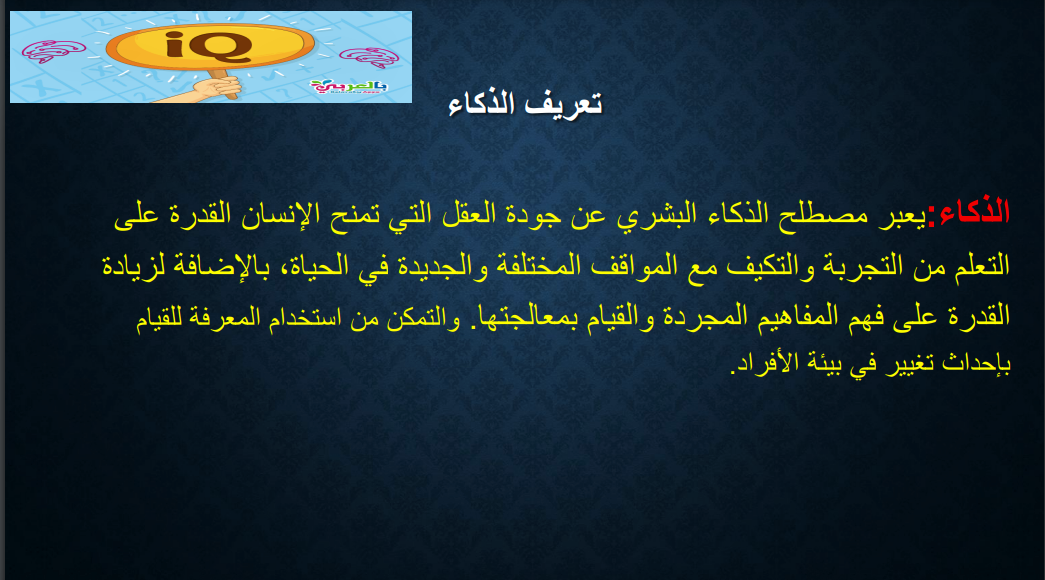 iQ

بالعربي

تعريف الذكاء

الذكاء:يعبر مصطلح الذكاء البشري عن جودة العقل التي تمنح الإنسان القدرة على التعلم من التجربة والتكيف مع المواقف المختلفة والجديدة في الحياة، بالإضافة لزيادة القدرة على فهم المفاهيم المجردة والقيام بمعالجتها. والتمكن من استخدام المعرفة للقيام بإحداث تغيير في بيئة الأفراد.